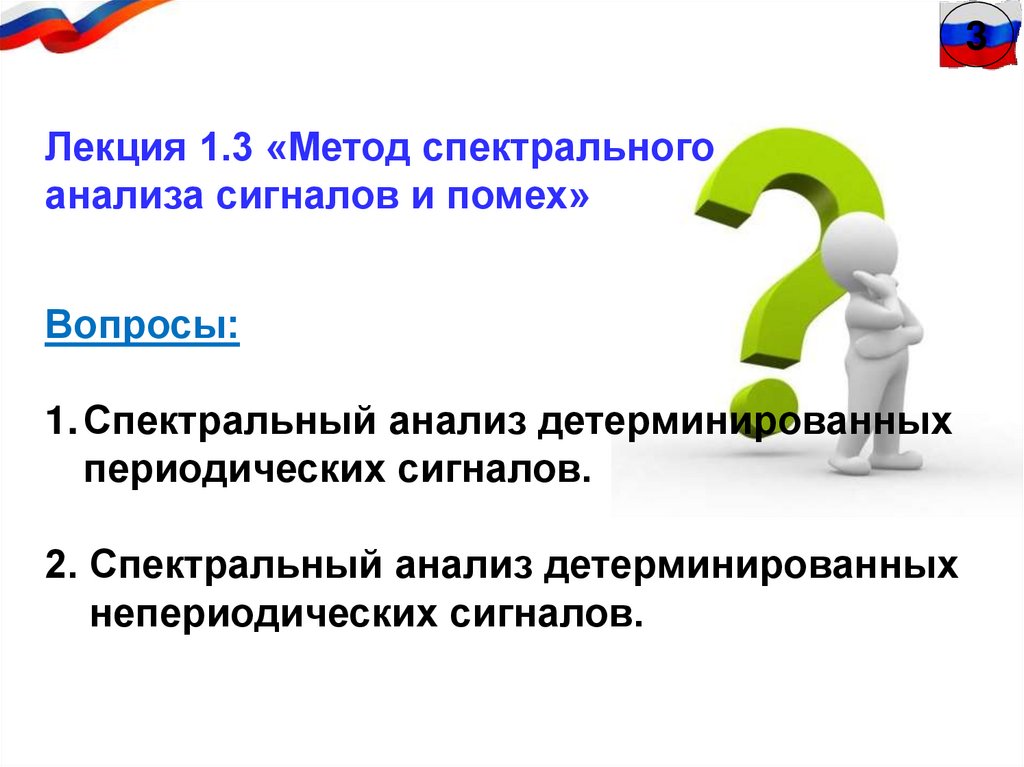 3

Лекция 1.3 «Метод спектрального анализа сигналов и помех»

Вопросы:

1. Спектральный анализ детерминированных периодических сигналов.

2. Спектральный анализ детерминированных непериодических сигналов.